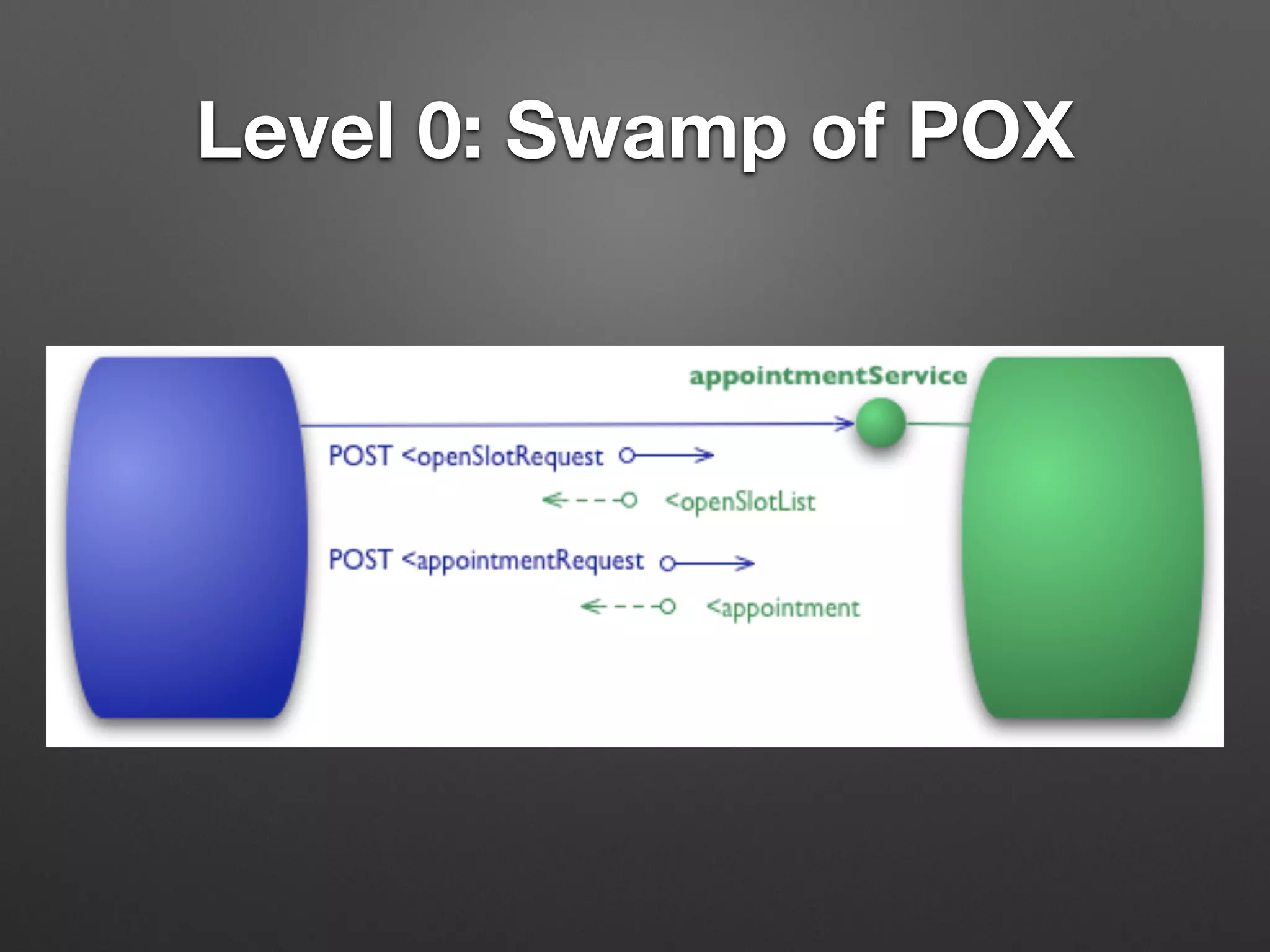 Level 0: Swamp of POX

appointmentService

POST <openSlotRequest

<openSlotList

POST <appointmentRequest

<appointment